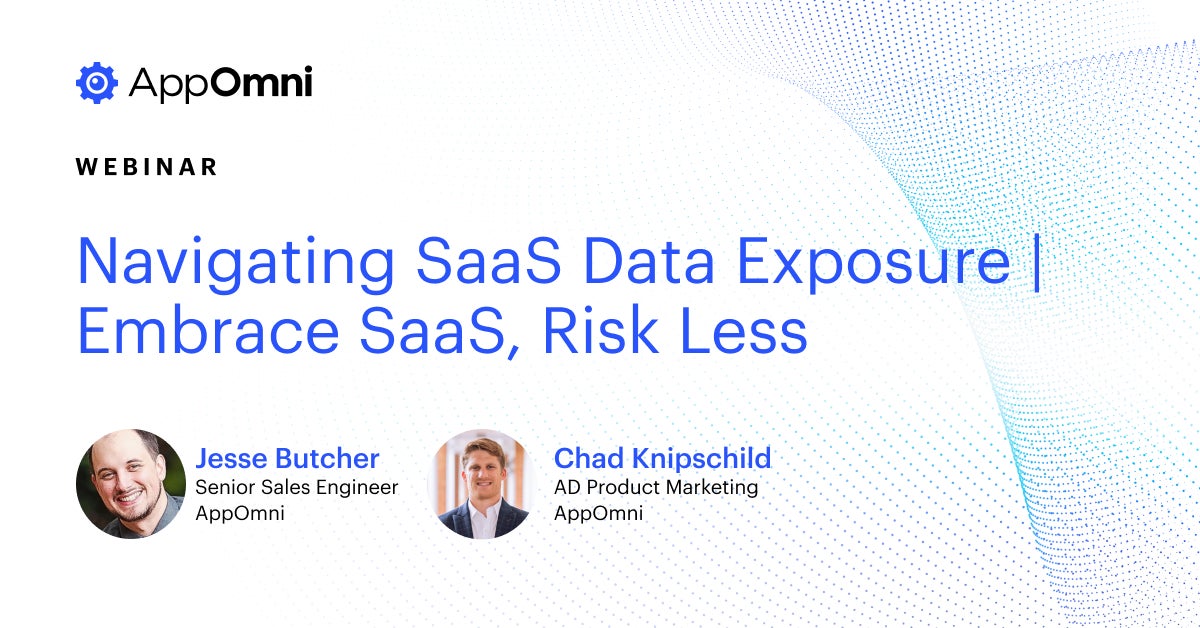 AppOmni

WEBINAR

Navigating SaaS Data Exposure | Embrace SaaS, Risk Less

Jesse Butcher
Senior Sales Engineer
AppOmni

Chad Knipschild
AD Product Marketing
AppOmni